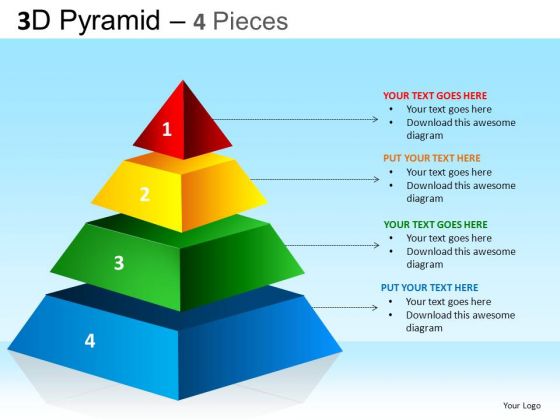 3D Pyramid – 4 Pieces

1

2

3

4

YOUR TEXT GOES HERE
• Your text goes here
• Download this awesome diagram

PUT YOUR TEXT HERE
• Your text goes here
• Download this awesome diagram

YOUR TEXT GOES HERE
• Your text goes here
• Download this awesome diagram

PUT YOUR TEXT HERE
• Your text goes here
• Download this awesome diagram

Your Logo